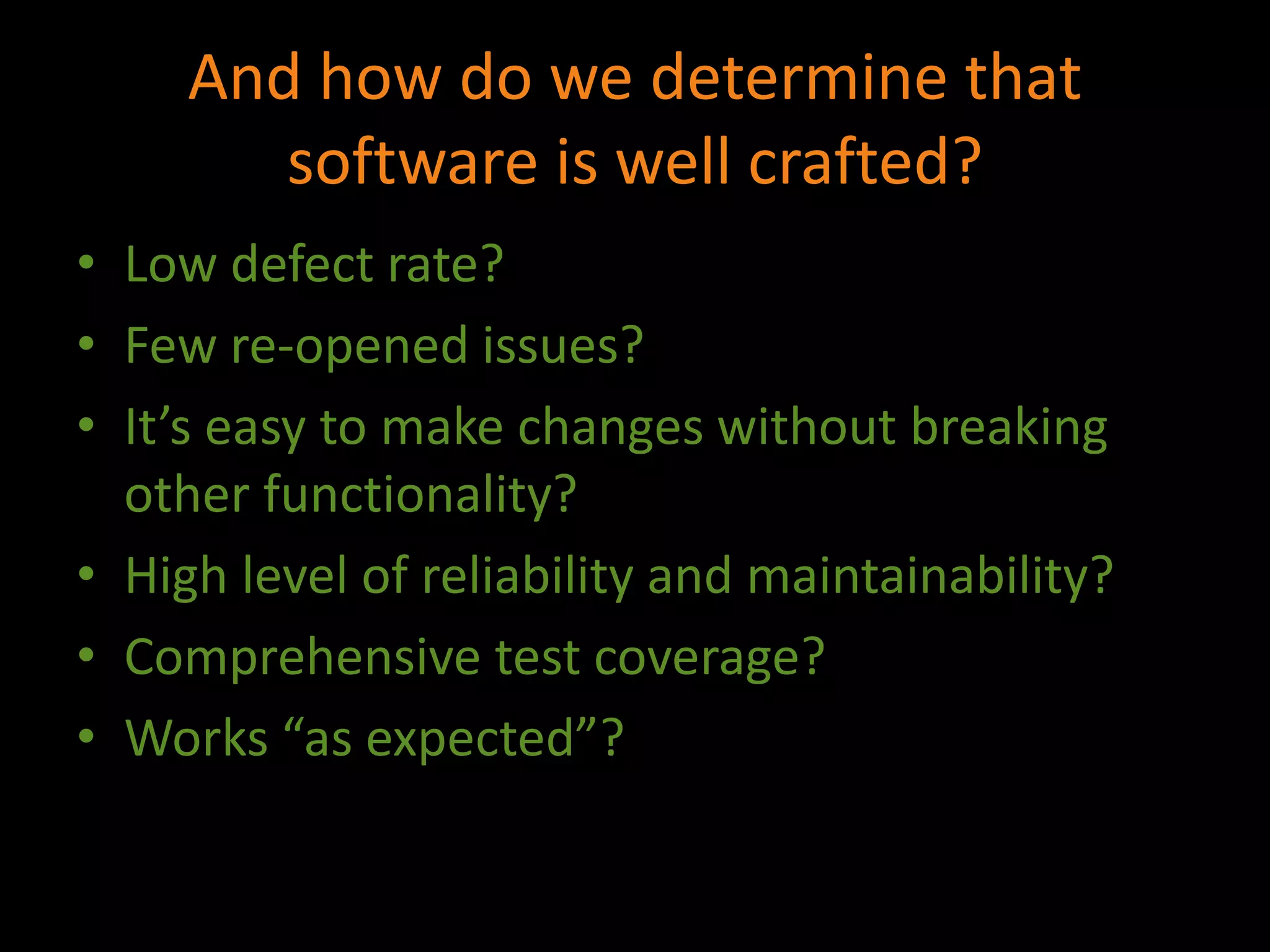 And how do we determine that software is well crafted?

• Low defect rate?
• Few re-opened issues?
• It’s easy to make changes without breaking other functionality?
• High level of reliability and maintainability?
• Comprehensive test coverage?
• Works “as expected”?